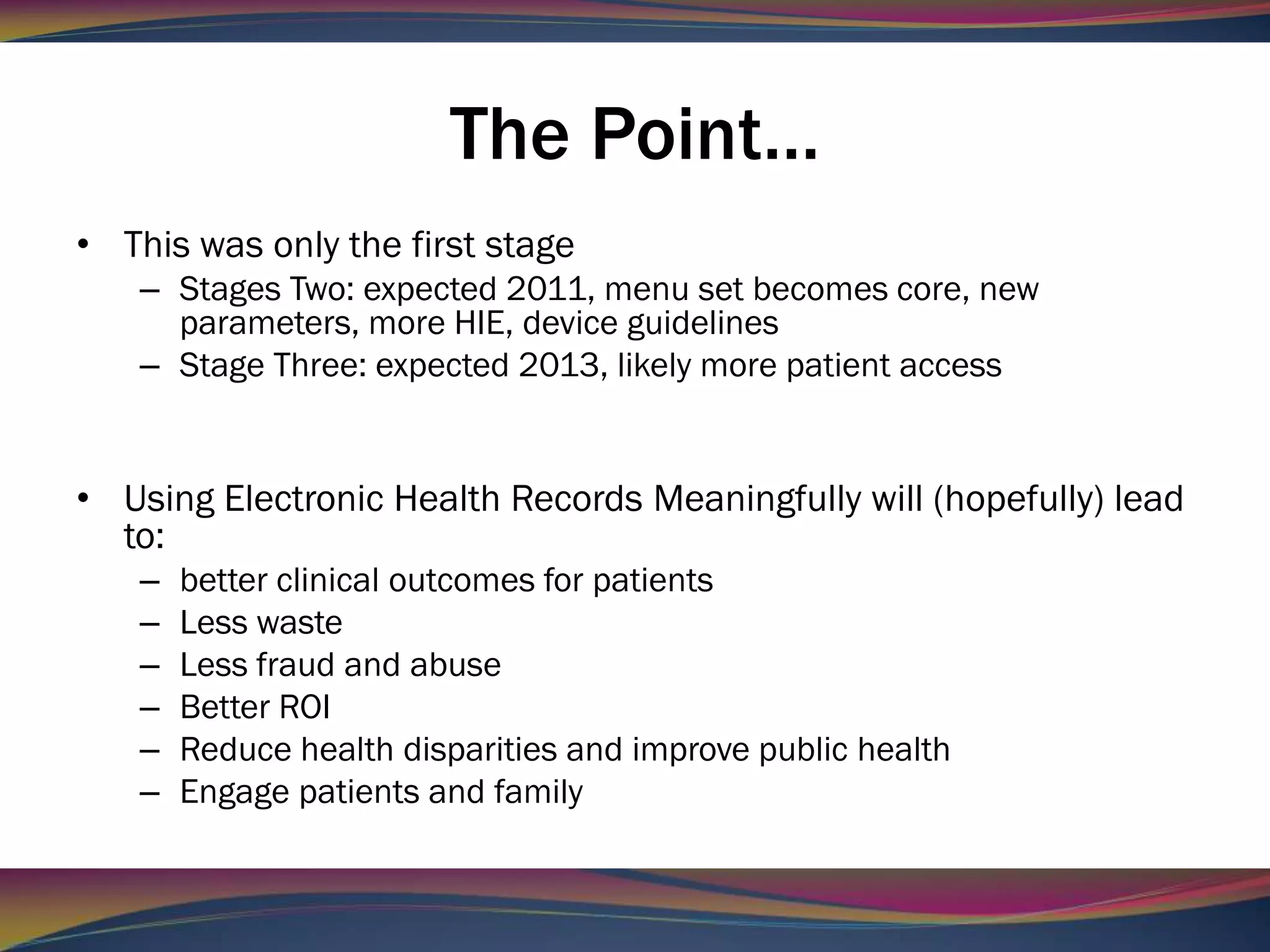 The Point…

• This was only the first stage
– Stages Two: expected 2011, menu set becomes core, new parameters, more HIE, device guidelines
– Stage Three: expected 2013, likely more patient access

• Using Electronic Health Records Meaningfully will (hopefully) lead to:
– better clinical outcomes for patients
– Less waste
– Less fraud and abuse
– Better ROI
– Reduce health disparities and improve public health
– Engage patients and family